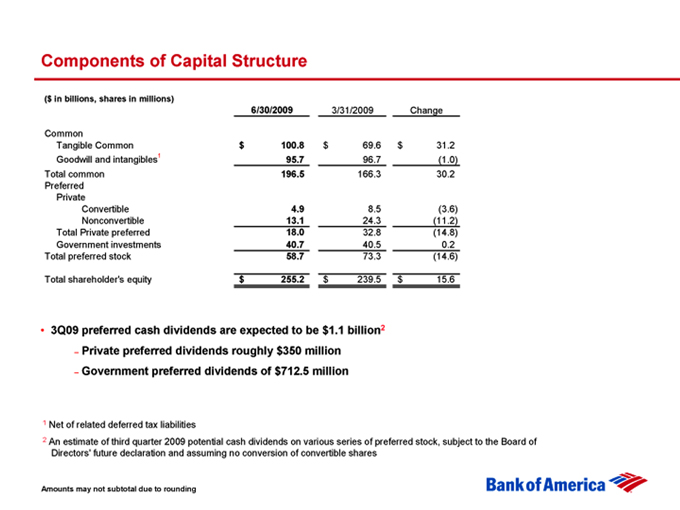 Components of Capital Structure

($ in billions, shares in millions)

| | 6/30/2009 | 3/31/2009 | Change |
|---|---|---|---|
| Common | | | |
| Tangible Common | $ 100.8 | $ 69.6 | $ 31.2 |
| Goodwill and intangibles$^1$ | 95.7 | 96.7 | (1.0) |
| Total common | 196.5 | 166.3 | 30.2 |
| Preferred | | | |
| Private | | | |
| Convertible | 4.9 | 8.5 | (3.6) |
| Nonconvertible | 13.1 | 24.3 | (11.2) |
| Total Private preferred | 18.0 | 32.8 | (14.8) |
| Government investments | 40.7 | 40.5 | 0.2 |
| Total preferred stock | 58.7 | 73.3 | (14.6) |
| Total shareholder's equity | $ 255.2 | $ 239.5 | $ 15.6 |

• 3Q09 preferred cash dividends are expected to be $1.1 billion$^2$

– Private preferred dividends roughly $350 million

– Government preferred dividends of $712.5 million

$^1$ Net of related deferred tax liabilities

$^2$ An estimate of third quarter 2009 potential cash dividends on various series of preferred stock, subject to the Board of Directors' future declaration and assuming no conversion of convertible shares

Amounts may not subtotal due to rounding

Bank of America